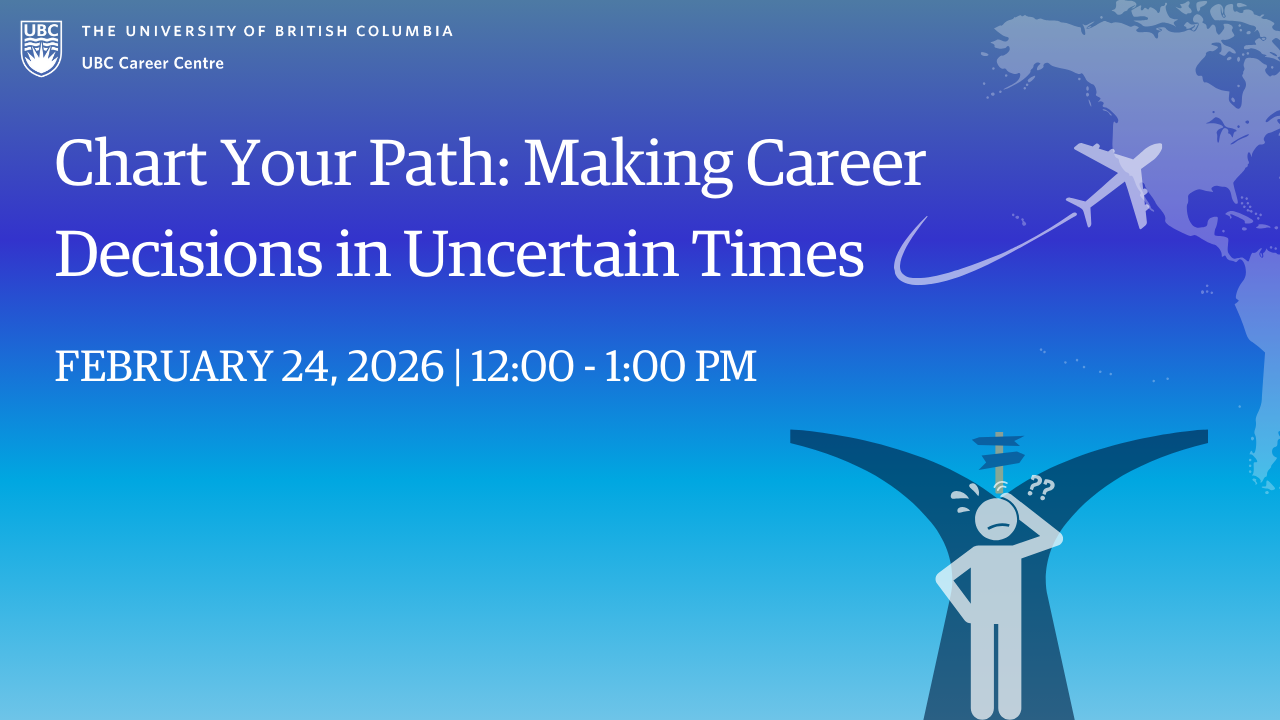 UBC

THE UNIVERSITY OF BRITISH COLUMBIA
UBC Career Centre

Chart Your Path: Making Career Decisions in Uncertain Times

FEBRUARY 24, 2026 | 12:00 - 1:00 PM

??